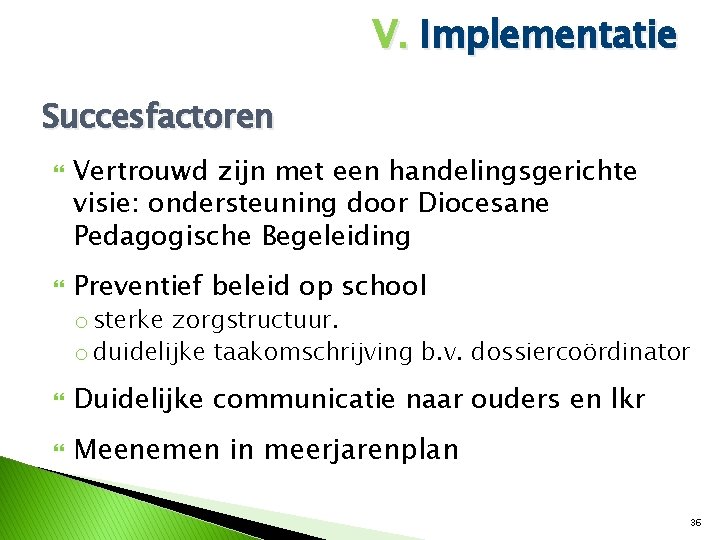 V. Implementatie

Succesfactoren

Vertrouwd zijn met een handelingsgerichte visie: ondersteuning door Diocesane Pedagogische Begeleiding

Preventief beleid op school
o sterke zorgstructuur.
o duidelijke taakomschrijving b.v. dossiercoördinator

Duidelijke communicatie naar ouders en lkr

Meenemen in meerjarenplan

36